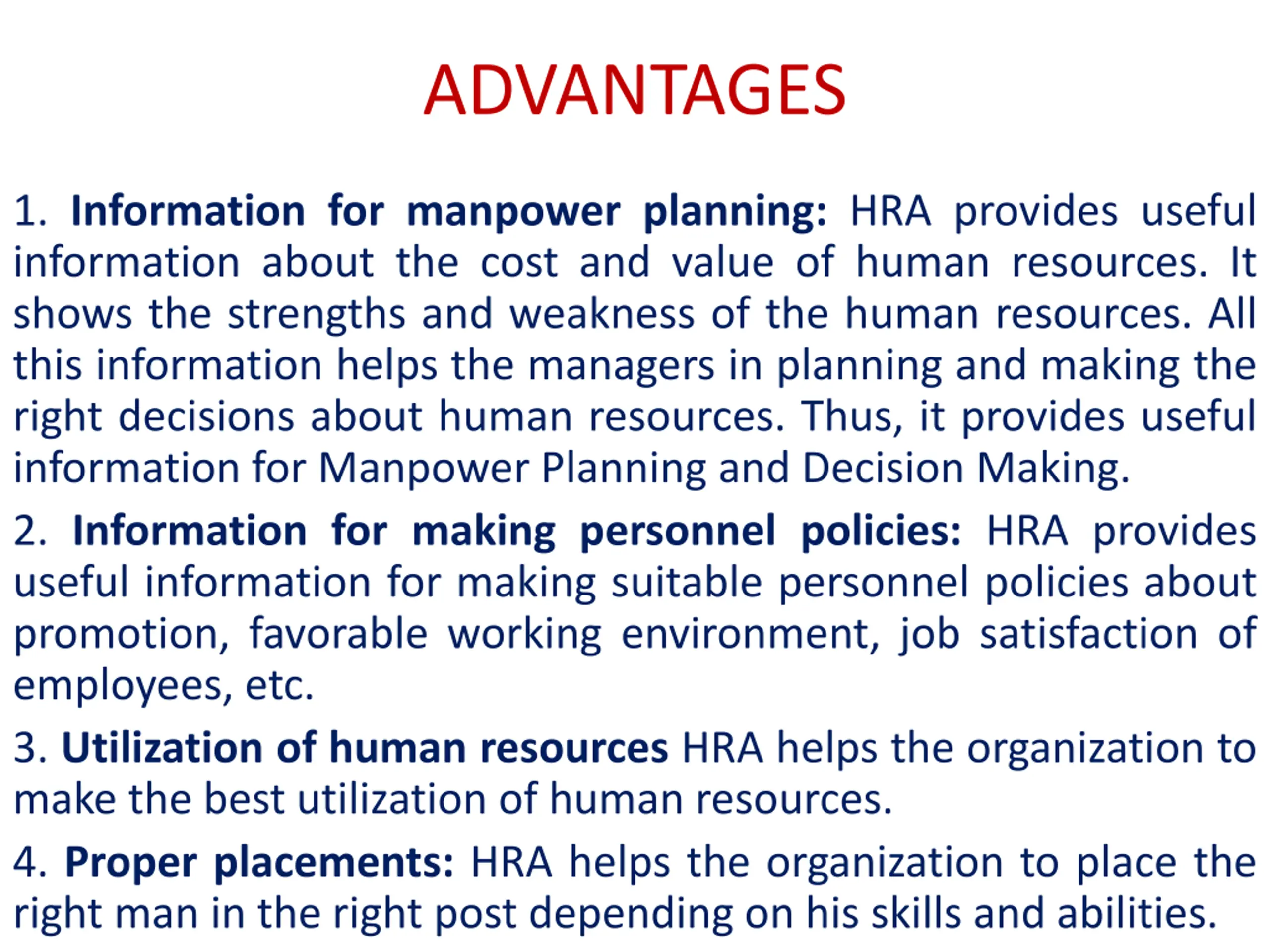 ADVANTAGES

1. Information for manpower planning: HRA provides useful information about the cost and value of human resources. It shows the strengths and weakness of the human resources. All this information helps the managers in planning and making the right decisions about human resources. Thus, it provides useful information for Manpower Planning and Decision Making.

2. Information for making personnel policies: HRA provides useful information for making suitable personnel policies about promotion, favorable working environment, job satisfaction of employees, etc.

3. Utilization of human resources HRA helps the organization to make the best utilization of human resources.

4. Proper placements: HRA helps the organization to place the right man in the right post depending on his skills and abilities.